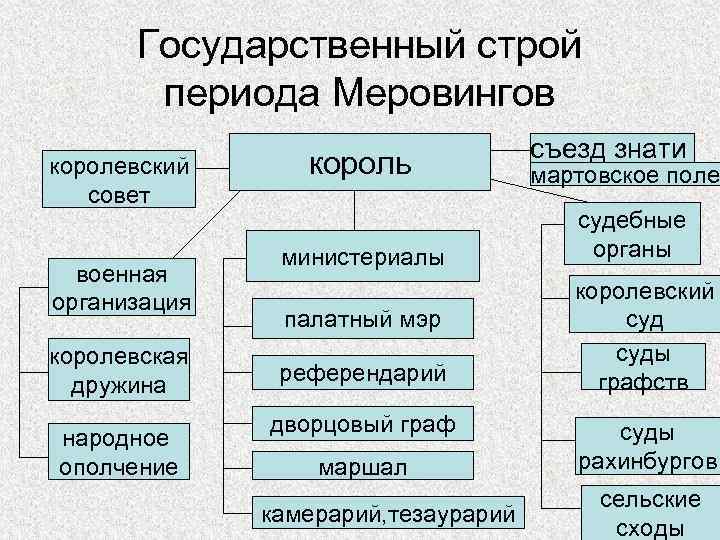 Государственный строй периода Меровингов

король

королевский совет

съезд знати

мартовское поле

военная организация

королевская дружина

народное ополчение

министериалы

палатный мэр

референдарий

дворцовый граф

маршал

камерарий,тезаурарий

судебные органы

королевский суд

суды графств

суды рахинбургов

сельские сходы